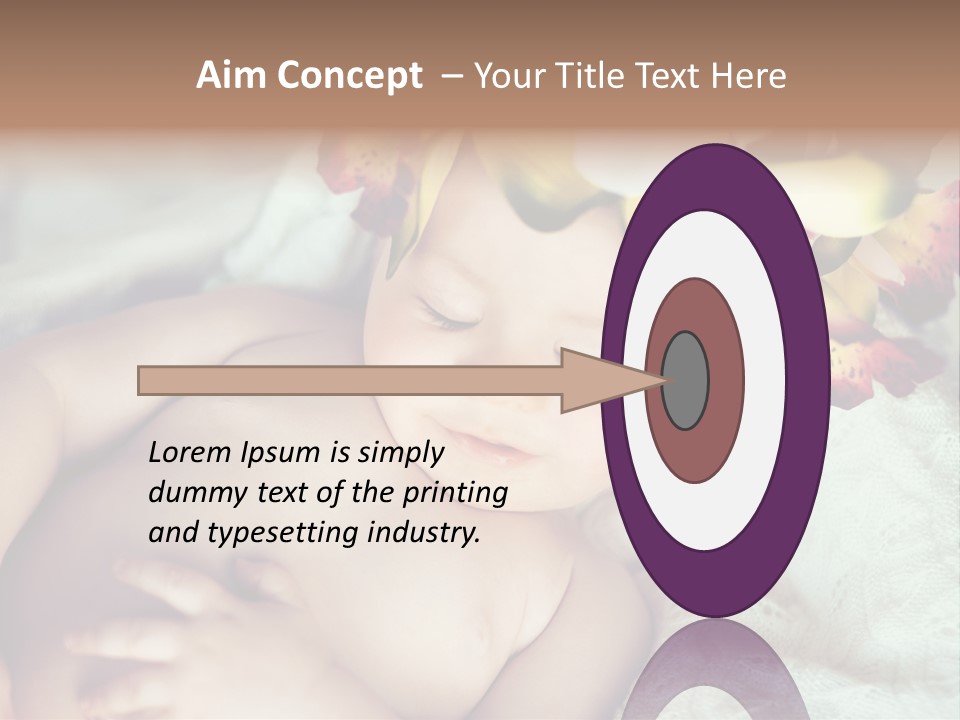 Aim Concept – Your Title Text Here

Lorem Ipsum is simply dummy text of the printing and typesetting industry.